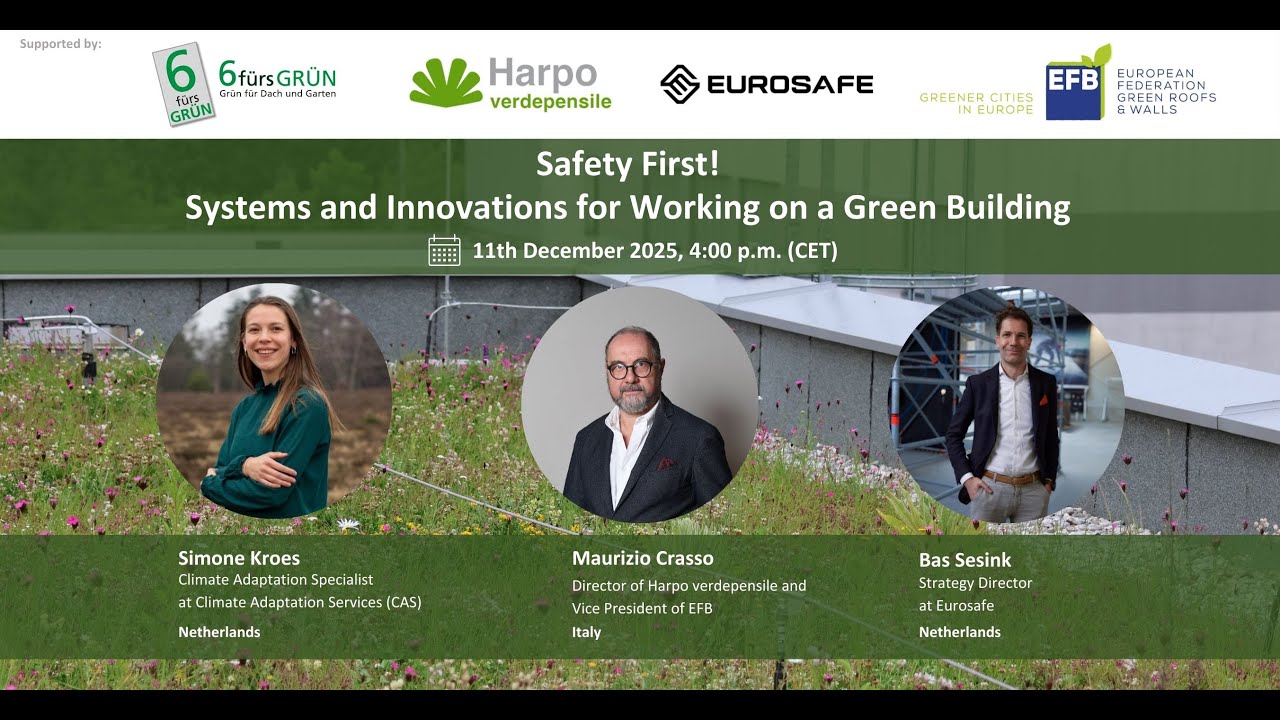 Supported by:

6 fürs GRÜN

6fürsGRÜN
Grün für Dach und Garten

Harpo verdepensile

EUROSAFE

GREENER CITIES IN EUROPE

EFB

EUROPEAN FEDERATION GREEN ROOFS & WALLS

Safety First!
Systems and Innovations for Working on a Green Building

11th December 2025, 4:00 p.m. (CET)

Simone Kroes
Climate Adaptation Specialist at Climate Adaptation Services (CAS)
Netherlands

Maurizio Crasso
Director of Harpo verdepensile and Vice President of EFB
Italy

Bas Sesink
Strategy Director at Eurosafe
Netherlands